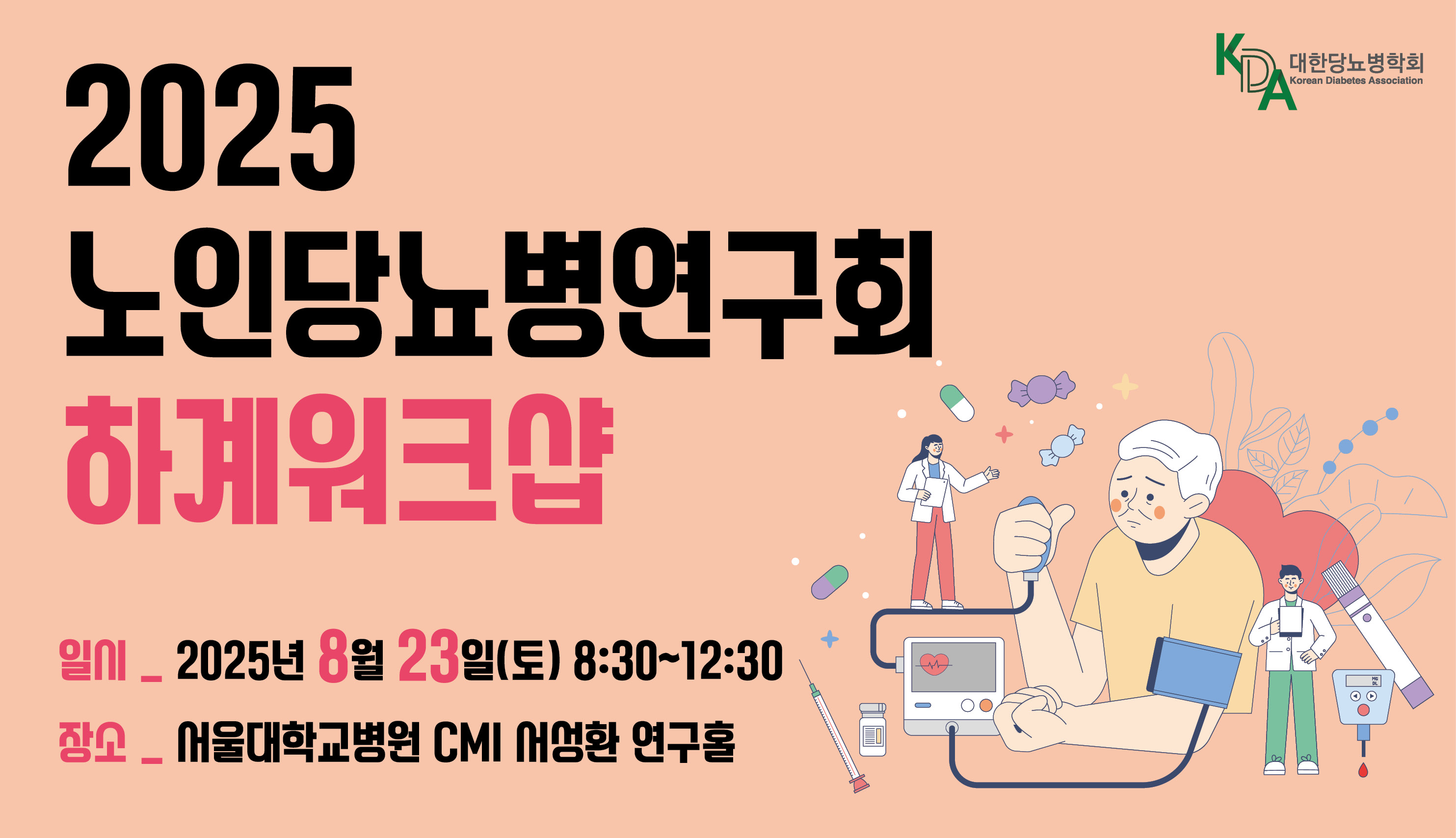 KDA 대한당뇨병학회 Korean Diabetes Association

2025
노인당뇨병연구회
하계워크샵

일시 _ 2025년 8월 23일(토) 8:30~12:30
장소 _ 서울대학교병원 CMI 서성환 연구홀

MG DL